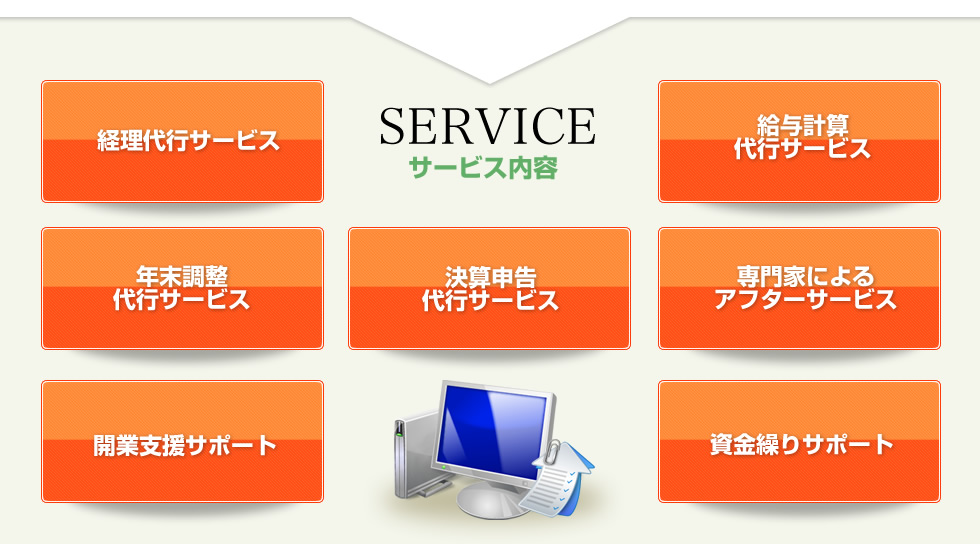 経理代行サービス

SERVICE
サービス内容

給与計算
代行サービス

年末調整
代行サービス

決算申告
代行サービス

専門家による
アフターサービス

開業支援サポート

資金繰りサポート